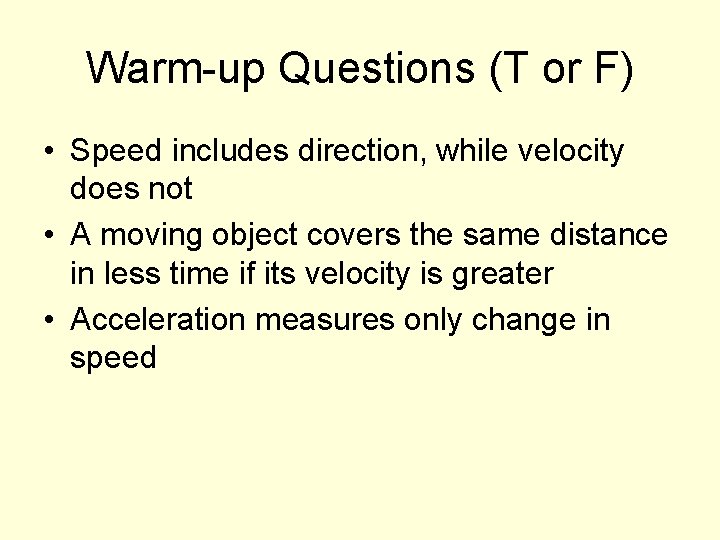 Warm-up Questions (T or F)

• Speed includes direction, while velocity does not
• A moving object covers the same distance in less time if its velocity is greater
• Acceleration measures only change in speed